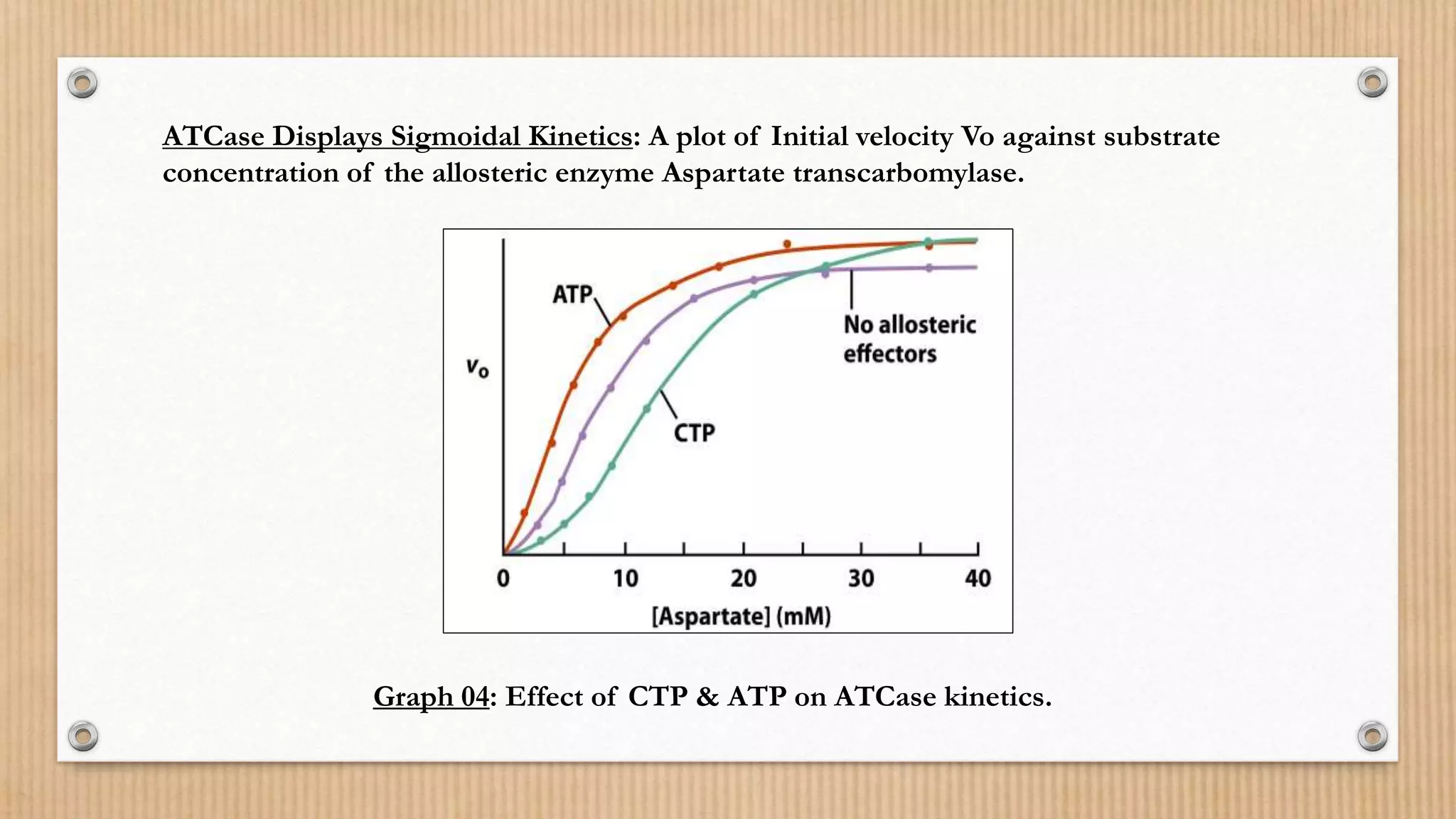 ATCase Displays Sigmoidal Kinetics: A plot of Initial velocity Vo against substrate concentration of the allosteric enzyme Aspartate transcarbomylase.

ATP

No allosteric effectors

$V_0$

CTP

0
10
20
30
40

[Aspartate] (mM)

Graph 04: Effect of CTP & ATP on ATCase kinetics.